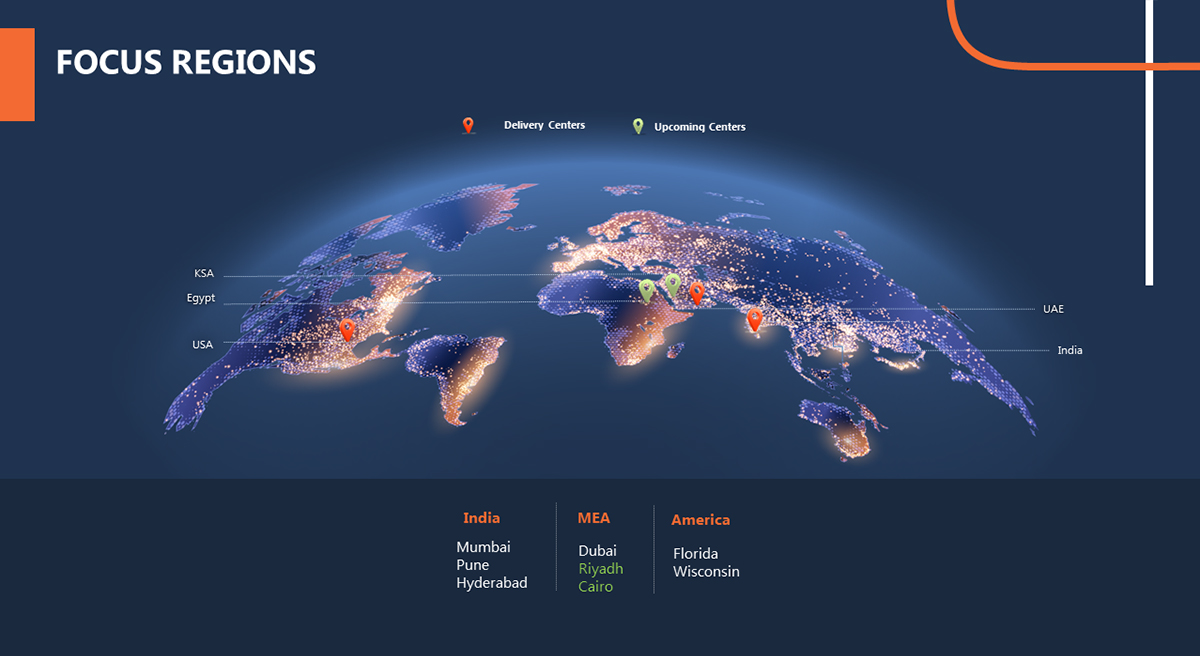 FOCUS REGIONS

Delivery Centers

Upcoming Centers

KSA

Egypt

USA

UAE

India

India

Mumbai
Pune
Hyderabad

MEA

Dubai
Riyadh
Cairo

America

Florida
Wisconsin